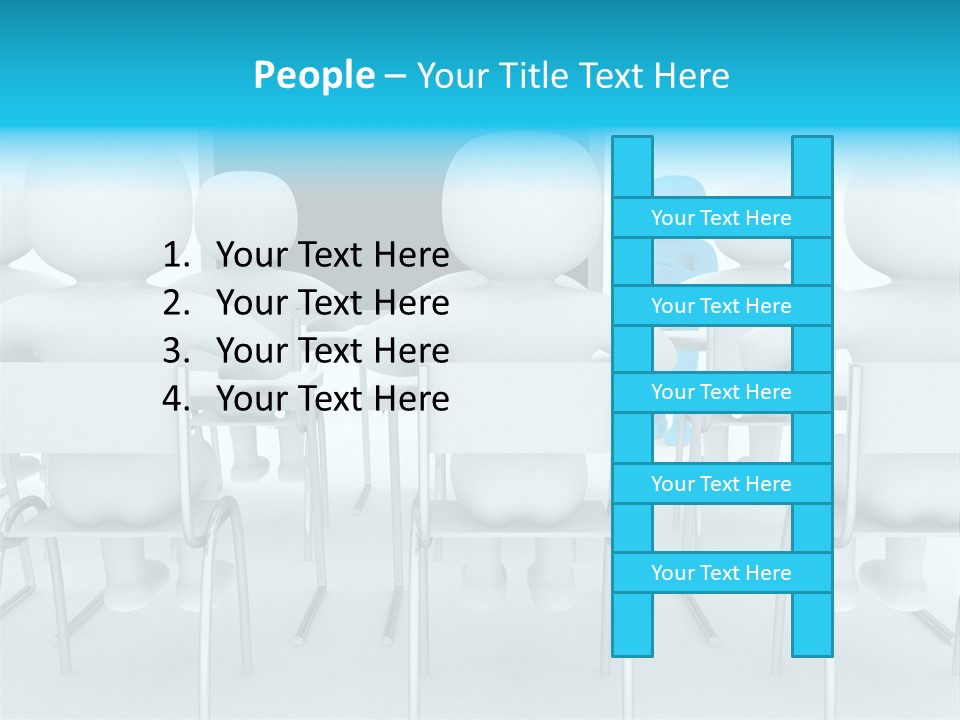 People – Your Title Text Here

1. Your Text Here
2. Your Text Here
3. Your Text Here
4. Your Text Here

Your Text Here

Your Text Here

Your Text Here

Your Text Here

Your Text Here